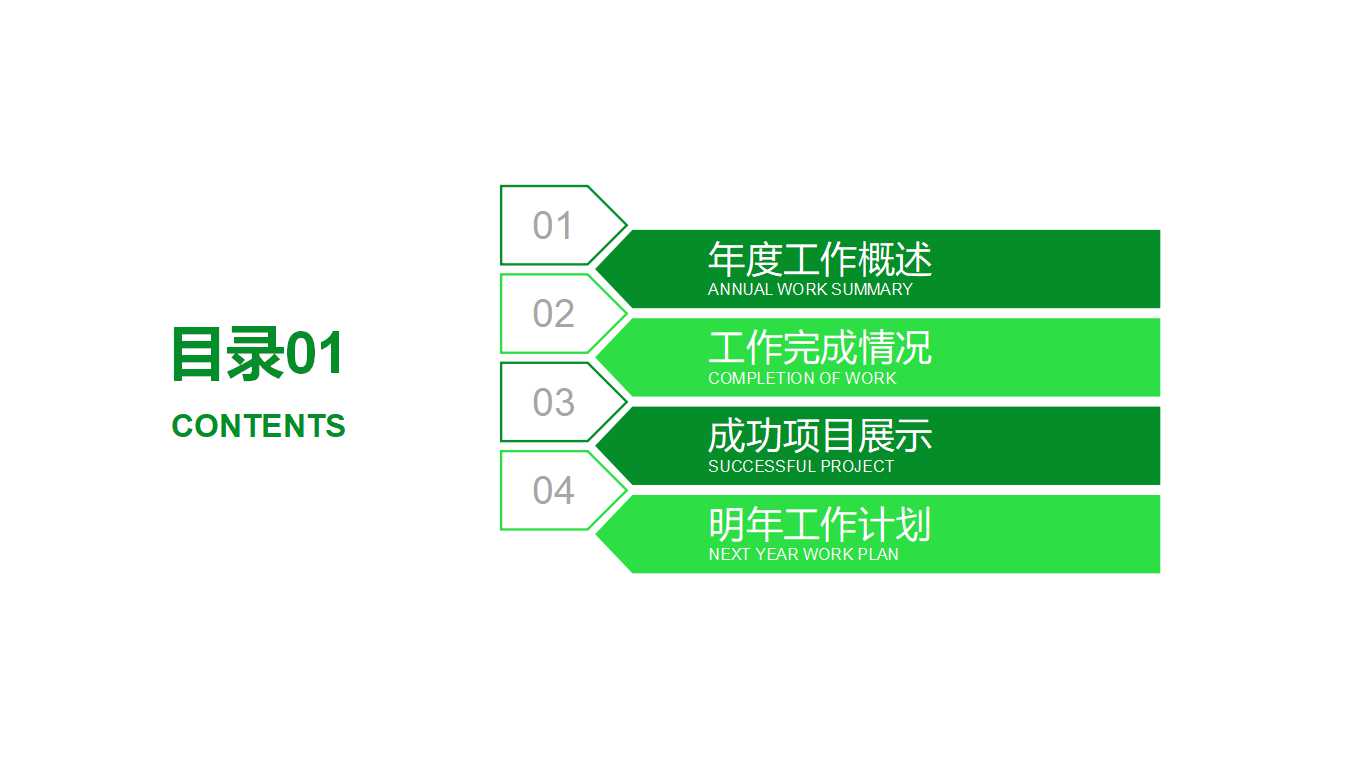 目录01
CONTENTS

01
年度工作概述
ANNUAL WORK SUMMARY

02
工作完成情况
COMPLETION OF WORK

03
成功项目展示
SUCCESSFUL PROJECT

04
明年工作计划
NEXT YEAR WORK PLAN